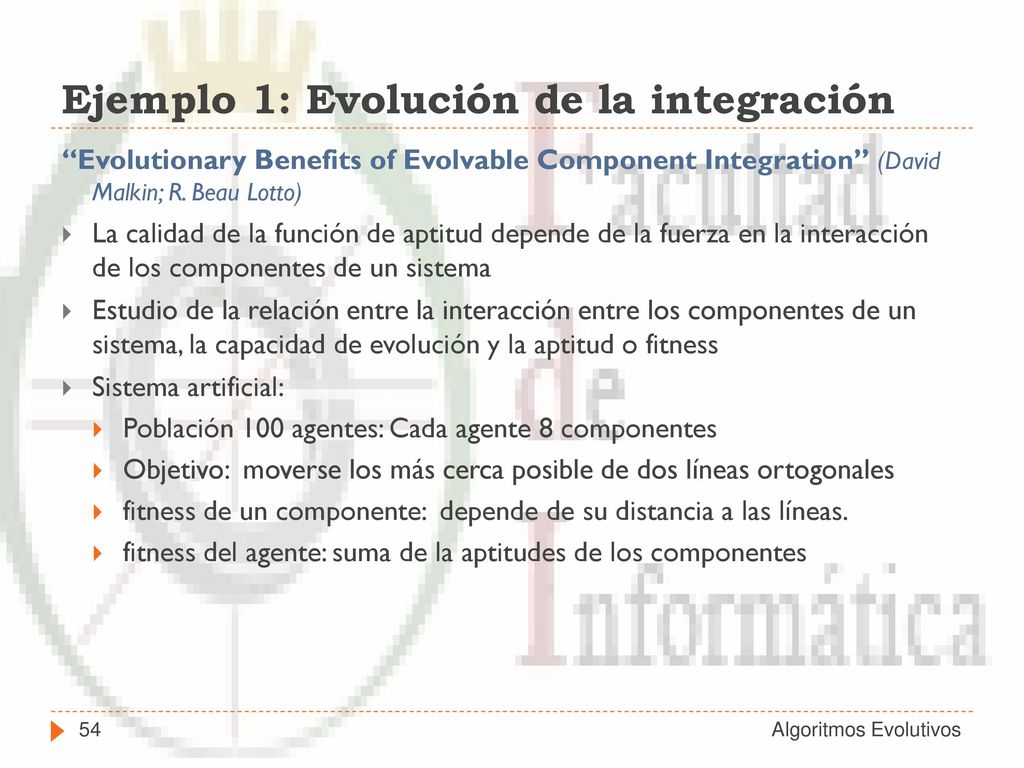 Ejemplo 1: Evolución de la integración

"Evolutionary Benefits of Evolvable Component Integration" (David Malkin; R. Beau Lotto)

La calidad de la función de aptitud depende de la fuerza en la interacción de los componentes de un sistema

Estudio de la relación entre la interacción entre los componentes de un sistema, la capacidad de evolución y la aptitud o fitness

Sistema artificial:

Población 100 agentes: Cada agente 8 componentes

Objetivo: moverse los más cerca posible de dos líneas ortogonales

fitness de un componente: depende de su distancia a las líneas.

fitness del agente: suma de la aptitudes de los componentes

Facultad de Informática

54

Algoritmos Evolutivos